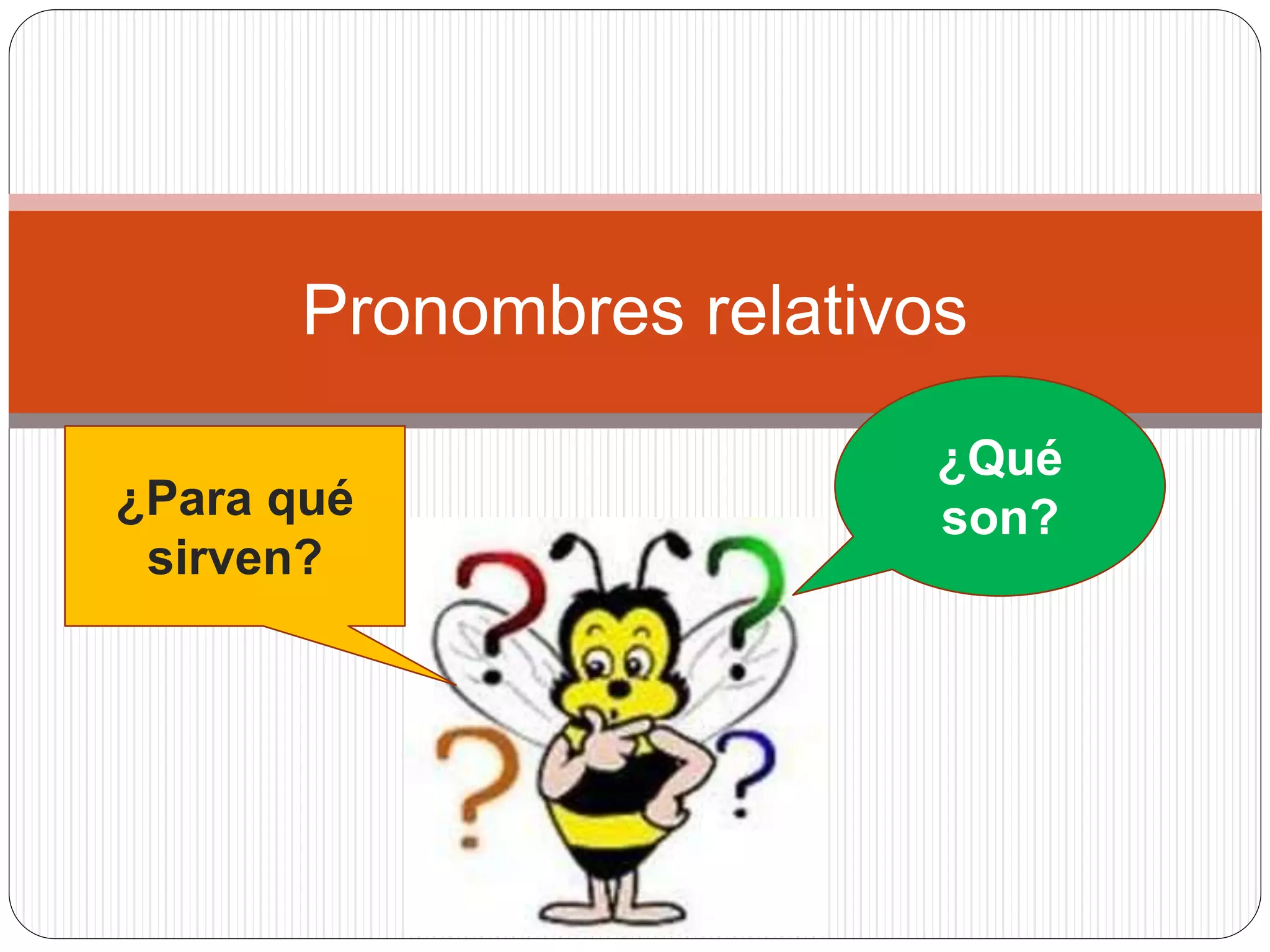 Pronombres relativos

¿Para qué sirven?

¿Qué son?